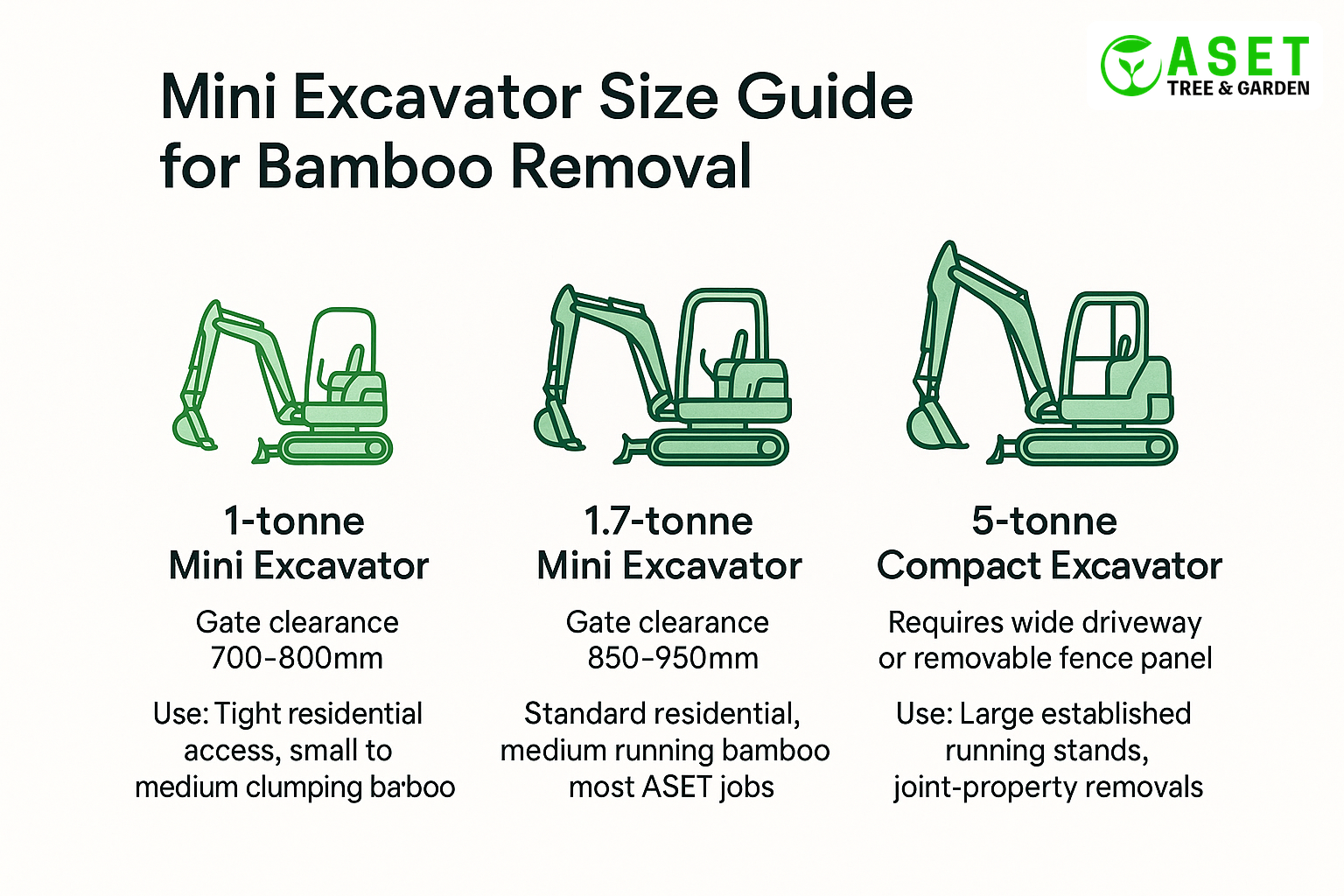 ASET
TREE & GARDEN

Mini Excavator Size Guide for Bamboo Removal

1-tonne
Mini Excavator

Gate clearance
700-800mm

Use: Tight residential access, small to medium clumping ba·boo

1.7-tonne
Mini Excavator

Gate clearance
850-950mm

Standard residential, medium running bamboo most ASET jobs

5-tonne
Compact Excavator

Requires wide driveway or removable fence panel

Use: Large established running stands, joint-property removals